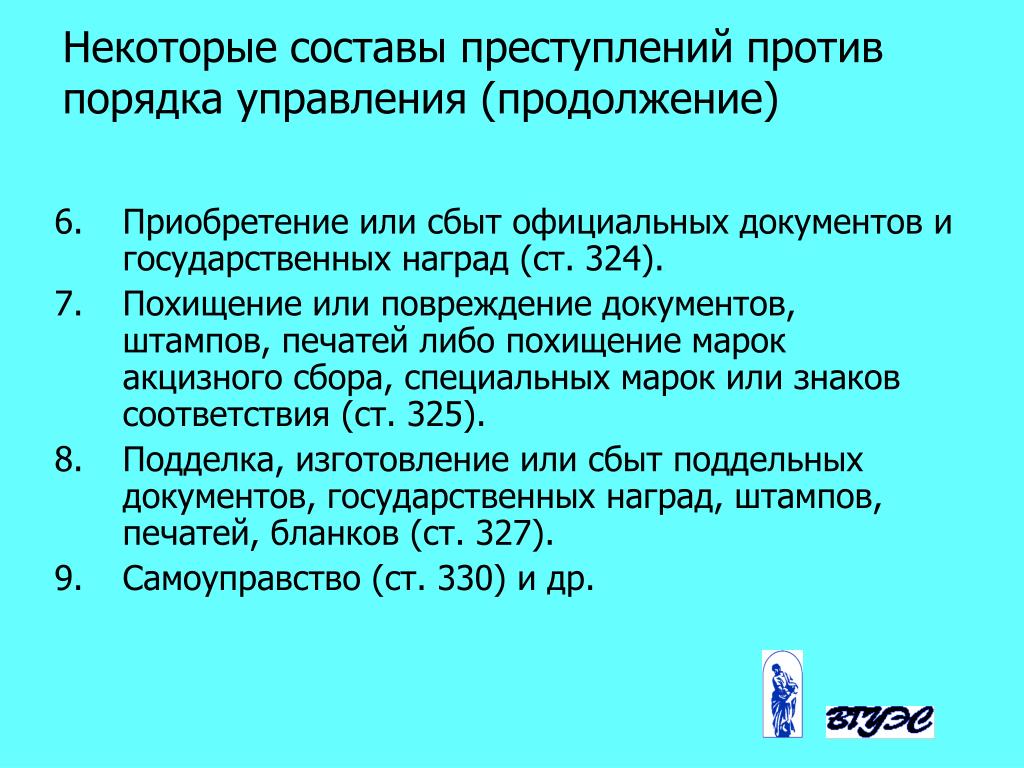 Некоторые составы преступлений против порядка управления (продолжение)

6. Приобретение или сбыт официальных документов и государственных наград (ст. 324).
7. Похищение или повреждение документов, штампов, печатей либо похищение марок акцизного сбора, специальных марок или знаков соответствия (ст. 325).
8. Подделка, изготовление или сбыт поддельных документов, государственных наград, штампов, печатей, бланков (ст. 327).
9. Самоуправство (ст. 330) и др.

ВГУЭС